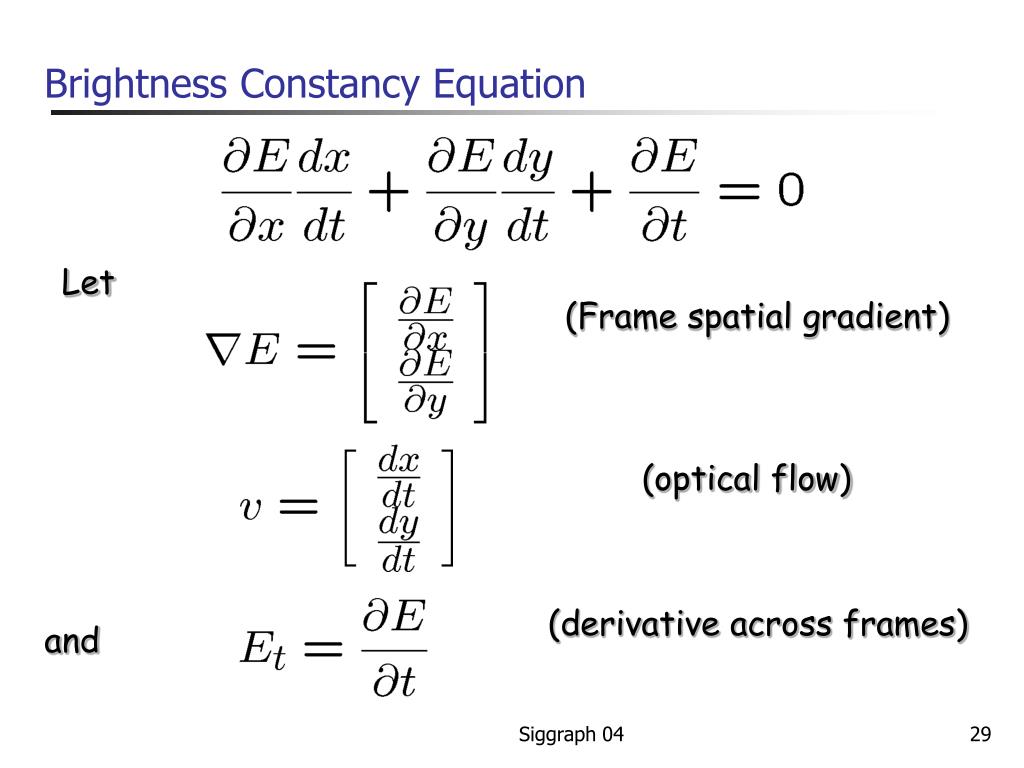 Brightness Constancy Equation

$\frac{\partial E}{\partial x}\frac{dx}{dt} + \frac{\partial E}{\partial y}\frac{dy}{dt} + \frac{\partial E}{\partial t} = 0$

Let

$\nabla E = \begin{bmatrix} \frac{\partial E}{\partial x} \\ \frac{\partial E}{\partial y} \end{bmatrix}$

(Frame spatial gradient)

$v = \begin{bmatrix} \frac{dx}{dt} \\ \frac{dy}{dt} \end{bmatrix}$

(optical flow)

and

$E_t = \frac{\partial E}{\partial t}$

(derivative across frames)

Siggraph 04

29